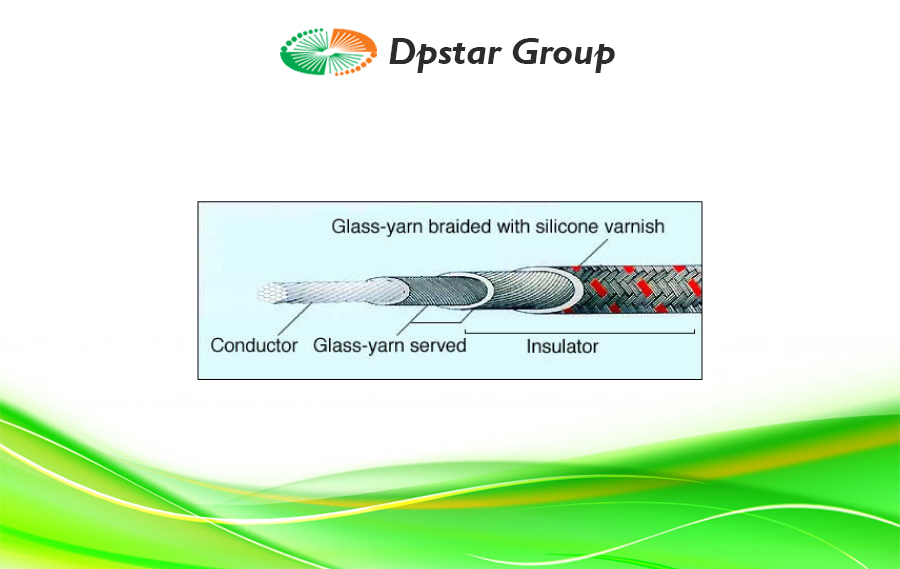 Dpstar Group

Glass-yarn braided with silicone varnish

Conductor

Glass-yarn served

Insulator